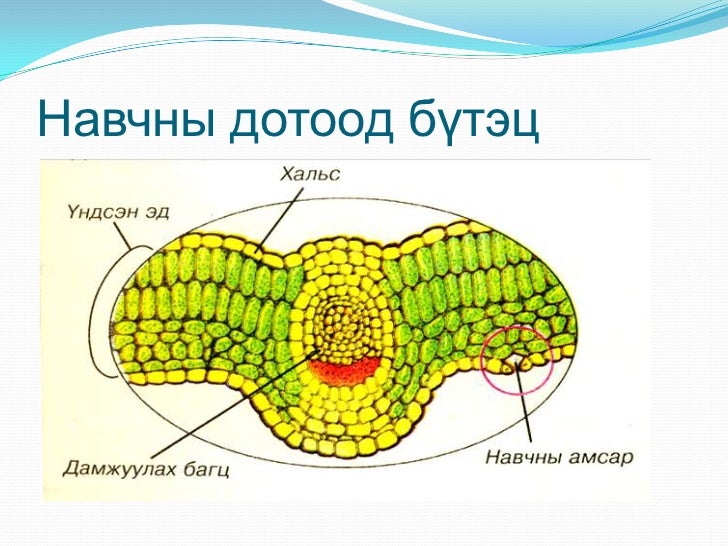 Навчны дотоод бүтэц

Хальс

Үндсэн эд

Дамжуулах багц

Навчны амсар